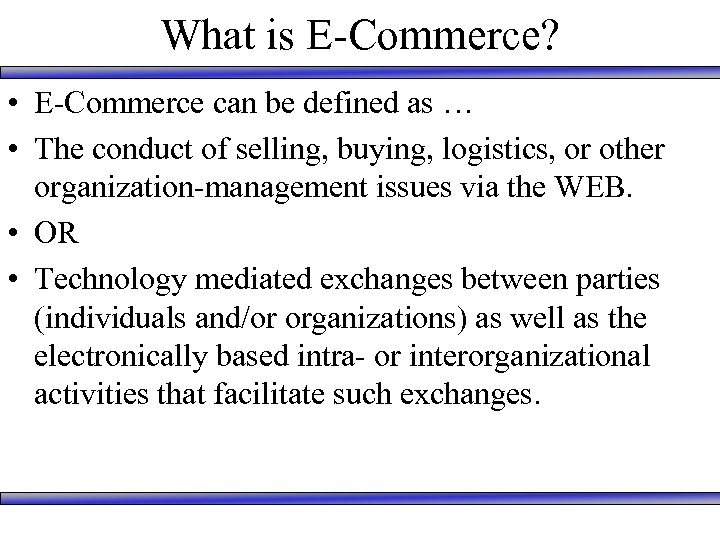 What is E-Commerce?

• E-Commerce can be defined as …

• The conduct of selling, buying, logistics, or other organization-management issues via the WEB.

• OR

• Technology mediated exchanges between parties (individuals and/or organizations) as well as the electronically based intra- or interorganizational activities that facilitate such exchanges.